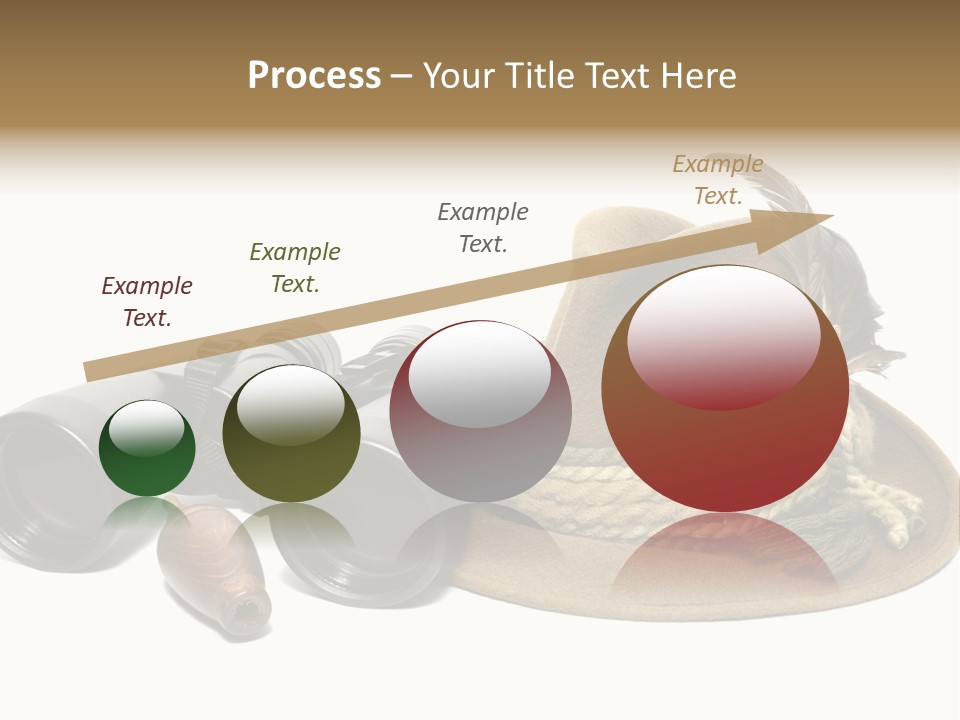 Process – Your Title Text Here

Example Text.

Example Text.

Example Text.

Example Text.